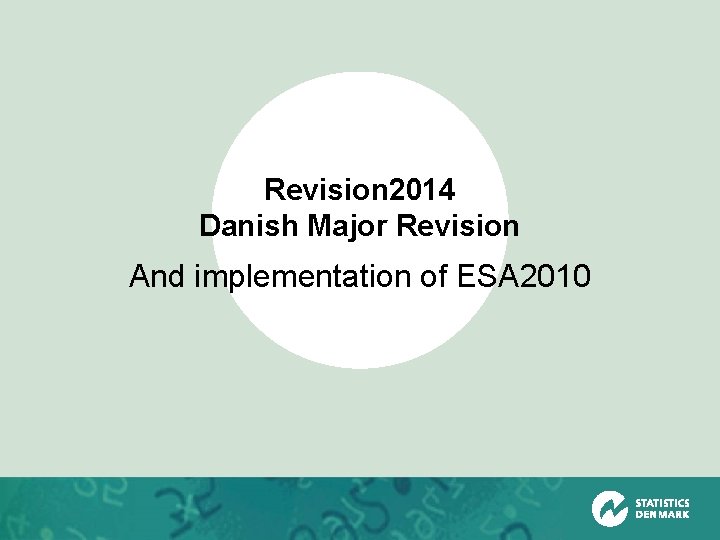 Revision2014
Danish Major Revision

And implementation of ESA2010

STATISTICS DENMARK